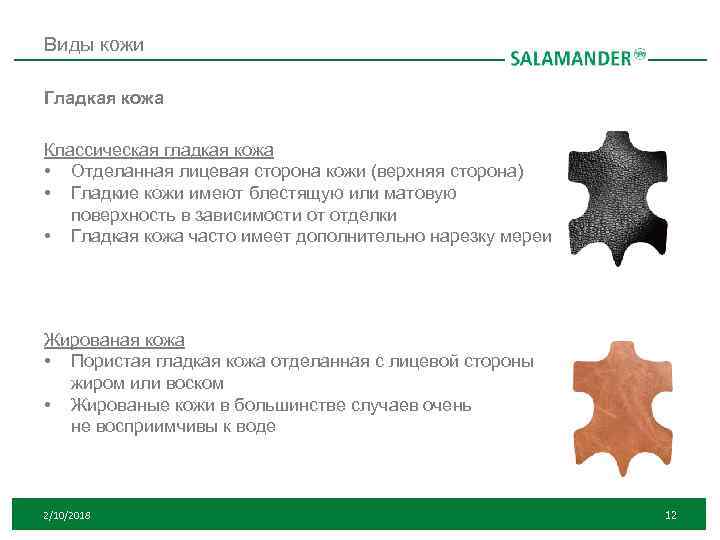 Виды кожи

SALAMANDER

Гладкая кожа

Классическая гладкая кожа
• Отделанная лицевая сторона кожи (верхняя сторона)
• Гладкие кожи имеют блестящую или матовую поверхность в зависимости от отделки
• Гладкая кожа часто имеет дополнительно нарезку мереи

Жированая кожа
• Пористая гладкая кожа отделанная с лицевой стороны жиром или воском
• Жированые кожи в большинстве случаев очень не восприимчивы к воде

2/10/2018

12